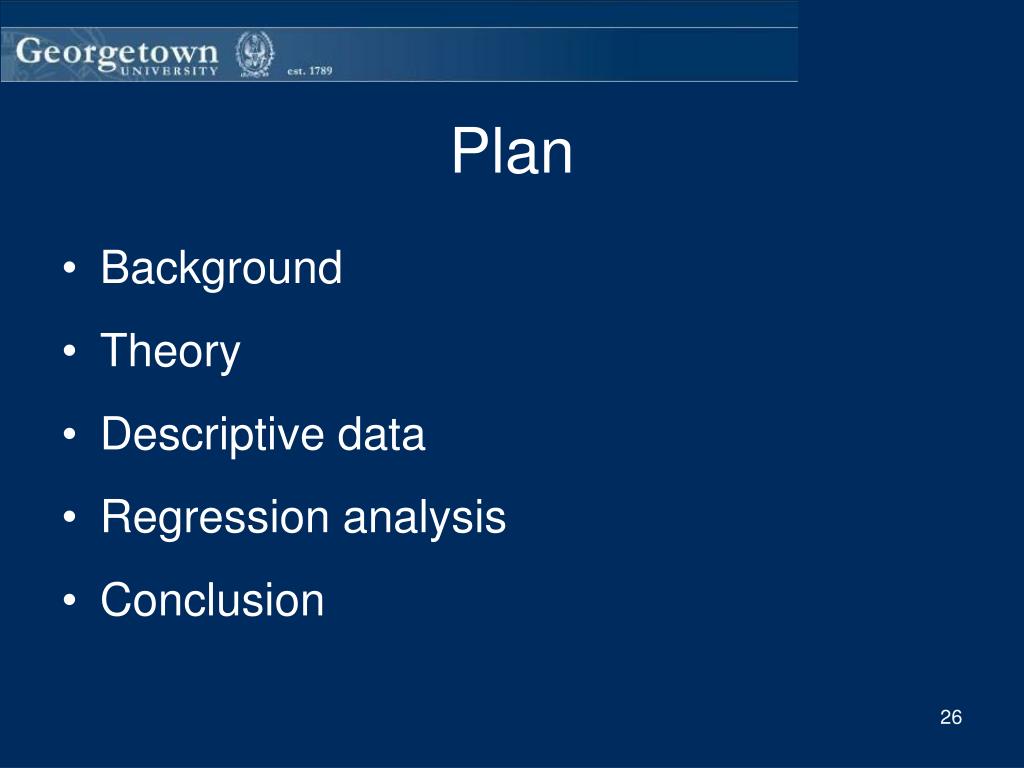 Georgetown UNIVERSITY est. 1789

Plan

• Background
• Theory
• Descriptive data
• Regression analysis
• Conclusion

26